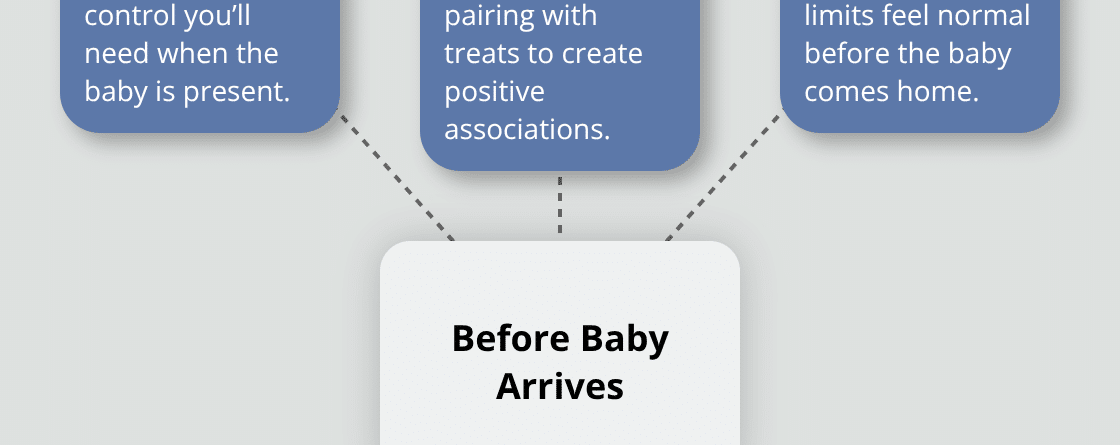 control you'll need when the baby is present.

pairing with treats to create positive associations.

limits feel normal before the baby comes home.

Before Baby Arrives